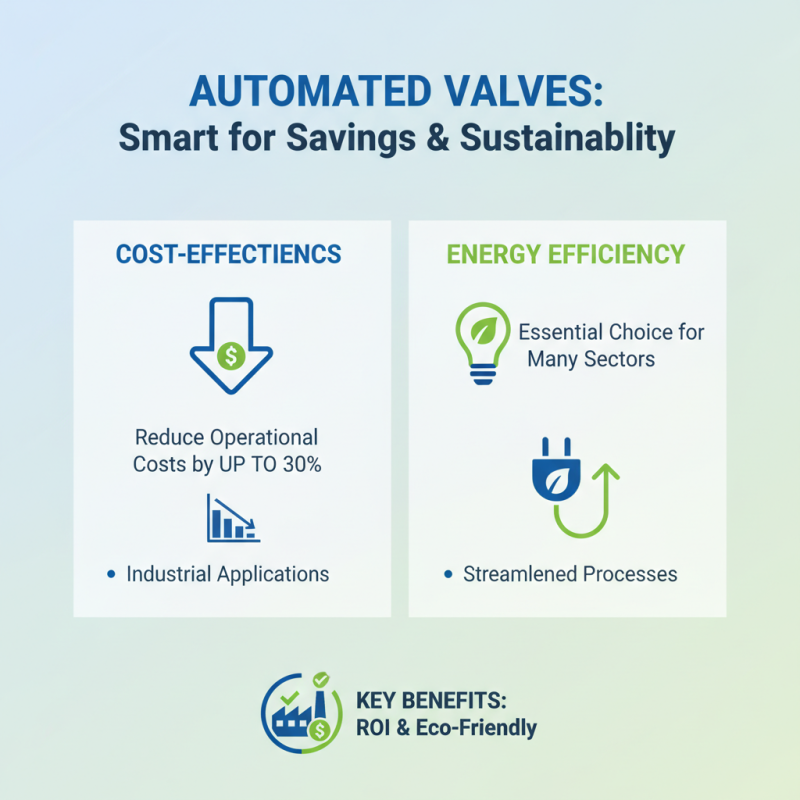 AUTOMATED VALVES:
Smart for Savings & Sustainablity

COST-EFFECTIENCS

$

Reduce Operational Costs by UP TO 30%

• Industrial Applications

ENERGY EFFICIENCY

Essential Choice for Many Sectors

• Streamlened Processes

$

KEY BENEFITS:
ROI & Eco-Friendly